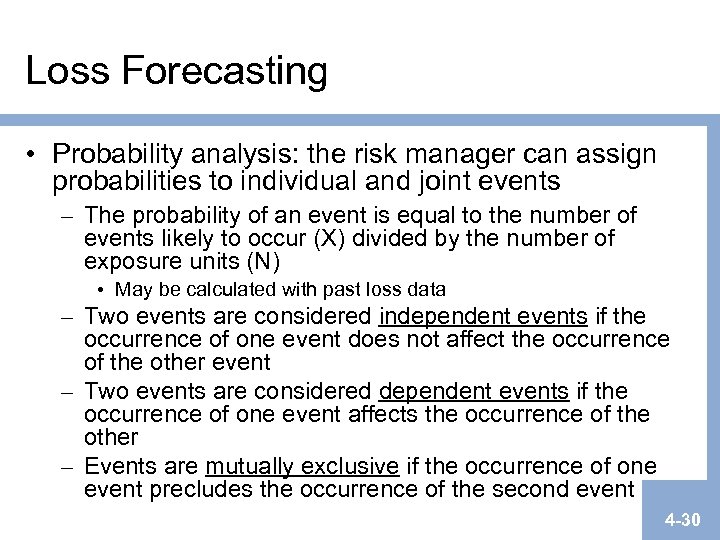 Loss Forecasting

• Probability analysis: the risk manager can assign probabilities to individual and joint events

– The probability of an event is equal to the number of events likely to occur (X) divided by the number of exposure units (N)

• May be calculated with past loss data

– Two events are considered independent events if the occurrence of one event does not affect the occurrence of the other event

– Two events are considered dependent events if the occurrence of one event affects the occurrence of the other

– Events are mutually exclusive if the occurrence of one event precludes the occurrence of the second event

4-30